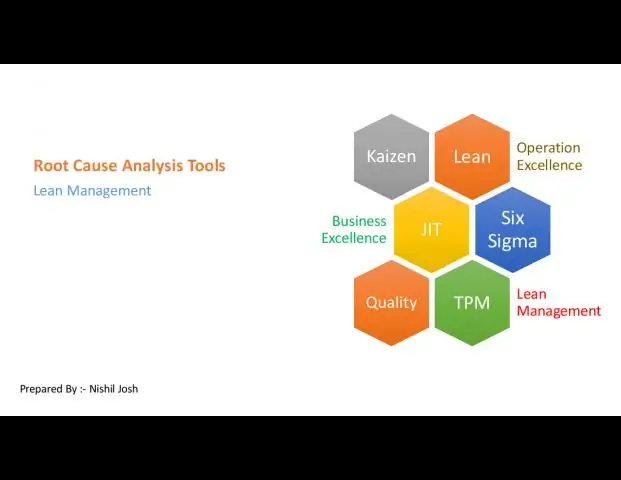 Root Cause Analysis Tools

Lean Management

Kaizen

Lean

Operation Excellence

Business Excellence

JIT

Six Sigma

Quality

TPM

Lean Management

Prepared By :- Nishil Josh